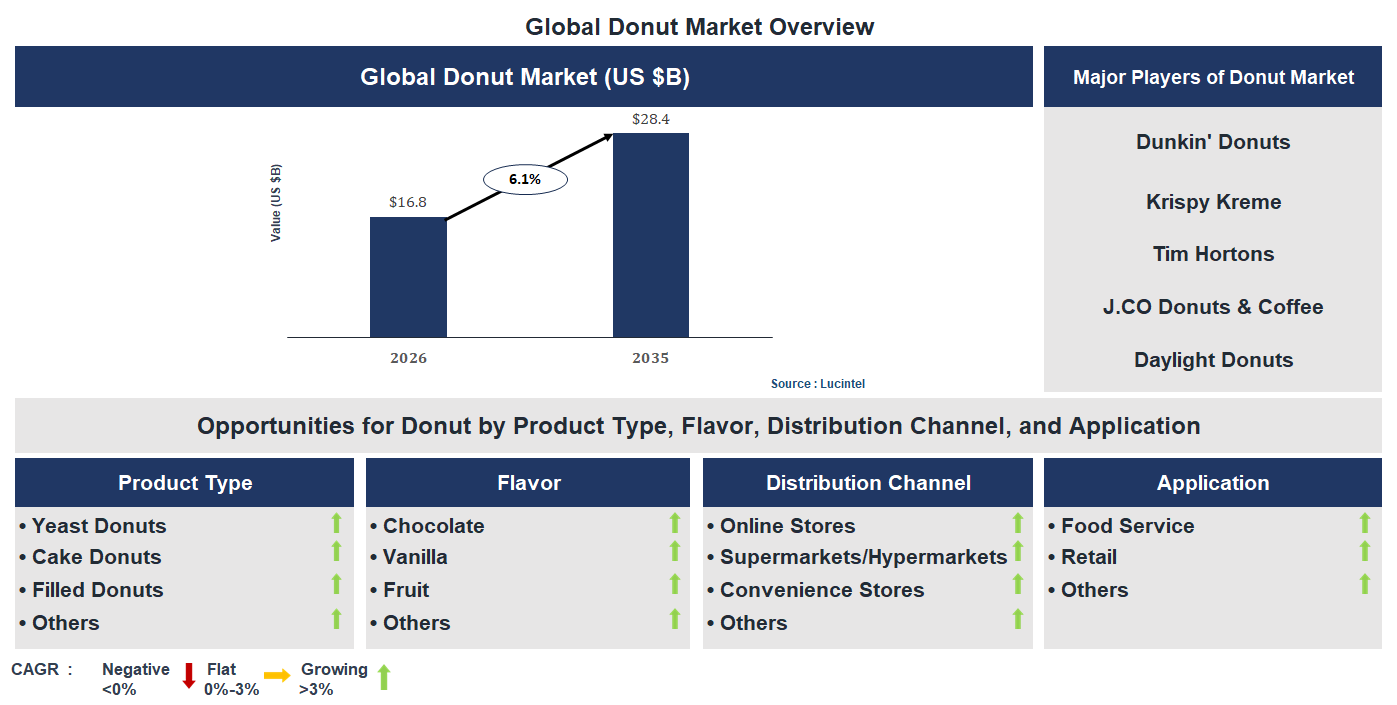 Global Donut Market Overview

Global Donut Market (US $B)

Value (US $B)

$16.8

6.1%

$28.4

2026

2035

Source : Lucintel

Major Players of Donut Market

Dunkin' Donuts

Krispy Kreme

Tim Hortons

J.CO Donuts & Coffee

Daylight Donuts

Opportunities for Donut by Product Type, Flavor, Distribution Channel, and Application

Product Type

• Yeast Donuts
• Cake Donuts
• Filled Donuts
• Others

Flavor

• Chocolate
• Vanilla
• Fruit
• Others

Distribution Channel

• Online Stores
• Supermarkets/Hypermarkets
• Convenience Stores
• Others

Application

• Food Service
• Retail
• Others

CAGR : Negative <0% Flat 0%-3% Growing >3%